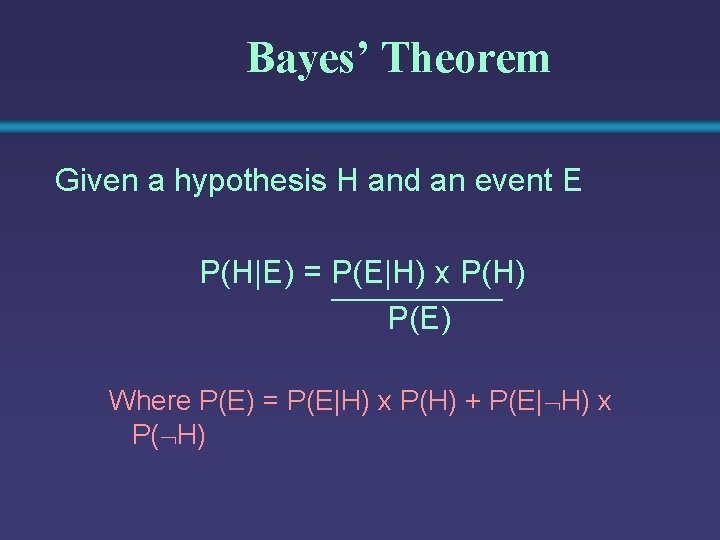 Bayes' Theorem

Given a hypothesis H and an event E

$P(H|E) = \frac{P(E|H) \times P(H)}{P(E)}$

Where $P(E) = P(E|H) \times P(H) + P(E|\neg H) \times P(\neg H)$